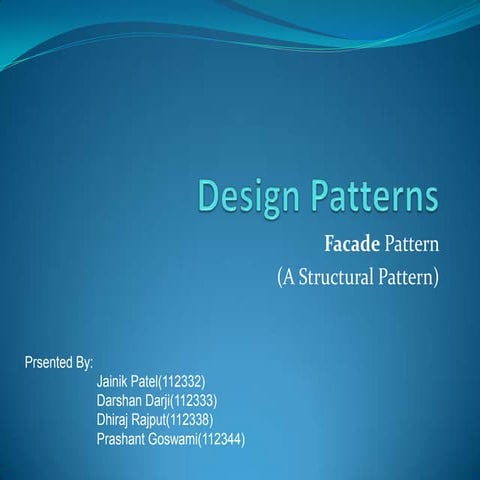 Design Patterns

Facade Pattern
(A Structural Pattern)

Prsented By:
Jainik Patel(112332)
Darshan Darji(112333)
Dhiraj Rajput(112338)
Prashant Goswami(112344)